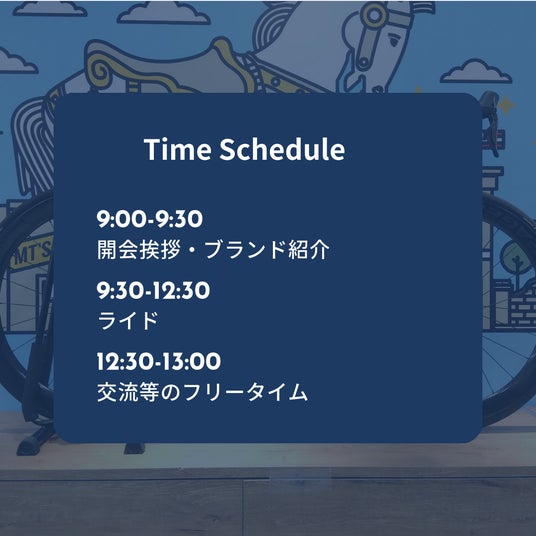 MT'S

Time Schedule

9:00-9:30
開会挨拶・ブランド紹介

9:30-12:30
ライド

12:30-13:00
交流等のフリータイム